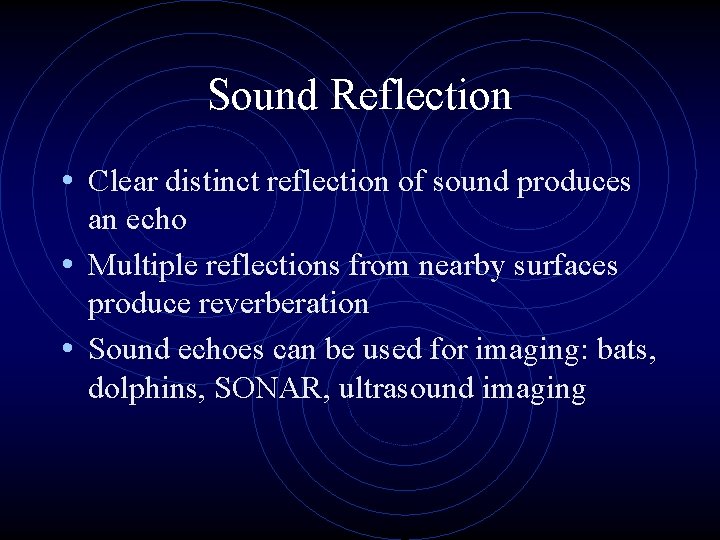 Sound Reflection

• Clear distinct reflection of sound produces an echo
• Multiple reflections from nearby surfaces produce reverberation
• Sound echoes can be used for imaging: bats, dolphins, SONAR, ultrasound imaging